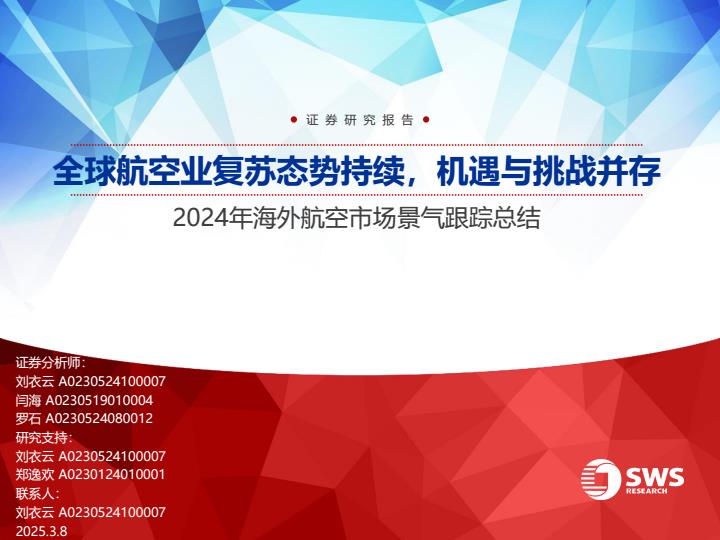 证券研究报告

全球航空业复苏态势持续，机遇与挑战并存

2024年海外航空市场景气跟踪总结

证券分析师：
刘衣云 A0230524100007
闫海 A0230519010004
罗石 A0230524080012
研究支持：
刘衣云 A0230524100007
郑逸欢 A0230124010001
联系人：
刘衣云 A0230524100007
2025.3.8

SWS RESEARCH